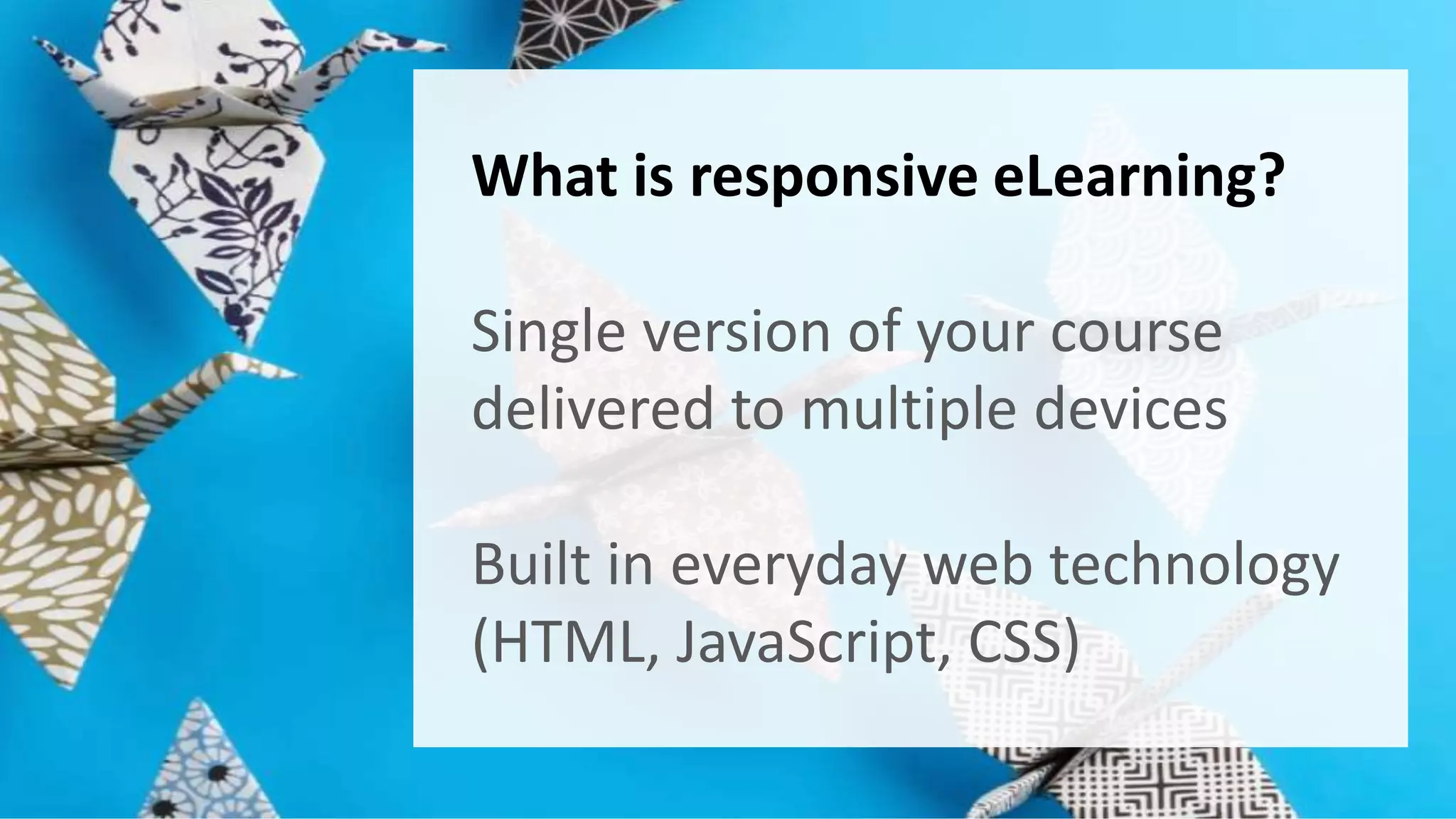 What is responsive eLearning?

Single version of your course delivered to multiple devices

Built in everyday web technology (HTML, JavaScript, CSS)